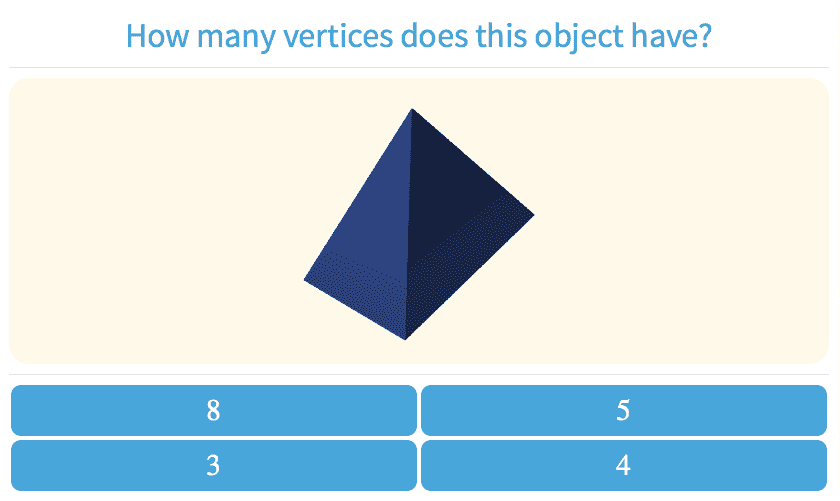 How many vertices does this object have?

8

5

3

4